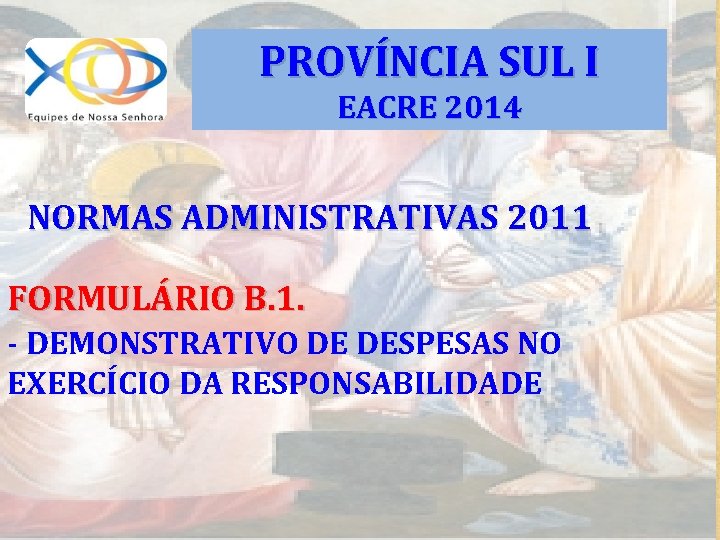 Equipes de Nossa Senhora

PROVÍNCIA SUL I
EACRE 2014

NORMAS ADMINISTRATIVAS 2011

FORMULÁRIO B.1.
- DEMONSTRATIVO DE DESPESAS NO EXERCÍCIO DA RESPONSABILIDADE